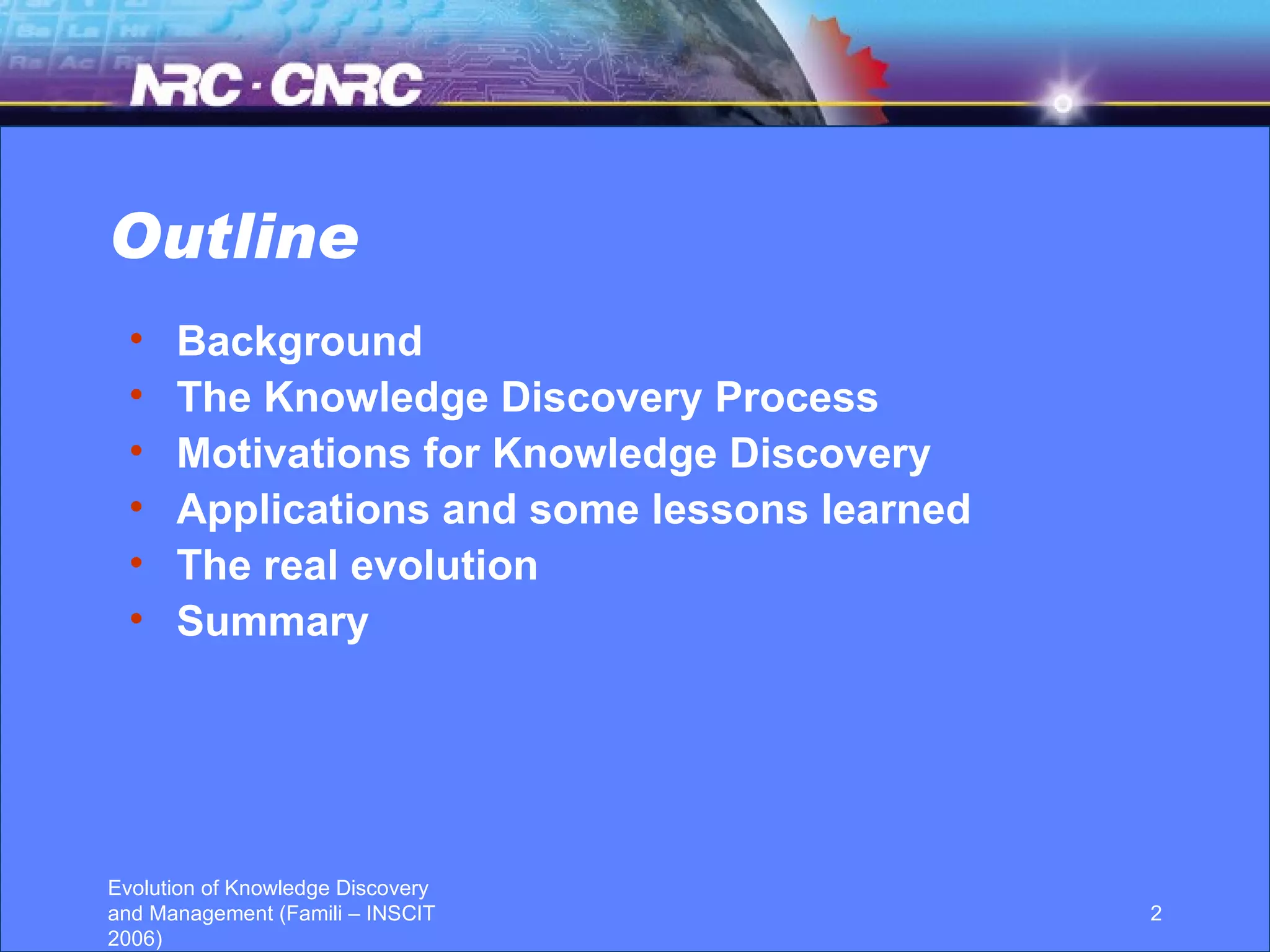 NRC · CNRC

Outline

• Background
• The Knowledge Discovery Process
• Motivations for Knowledge Discovery
• Applications and some lessons learned
• The real evolution
• Summary

Evolution of Knowledge Discovery and Management (Famili – INSCIT 2006)

2